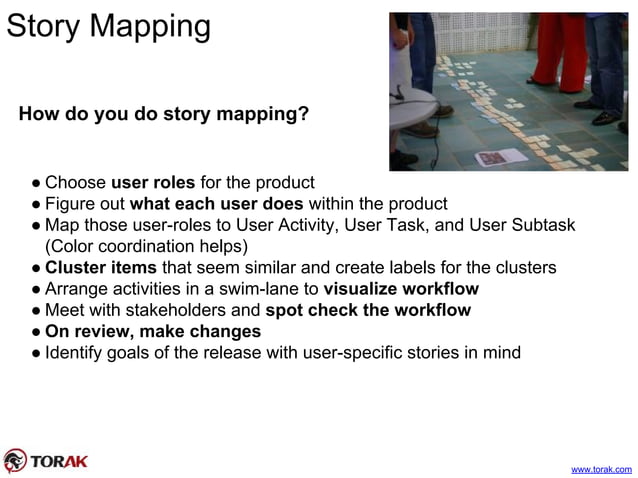 Story Mapping

How do you do story mapping?

● Choose user roles for the product
● Figure out what each user does within the product
● Map those user-roles to User Activity, User Task, and User Subtask (Color coordination helps)
● Cluster items that seem similar and create labels for the clusters
● Arrange activities in a swim-lane to visualize workflow
● Meet with stakeholders and spot check the workflow
● On review, make changes
● Identify goals of the release with user-specific stories in mind

TORAK

www.torak.com